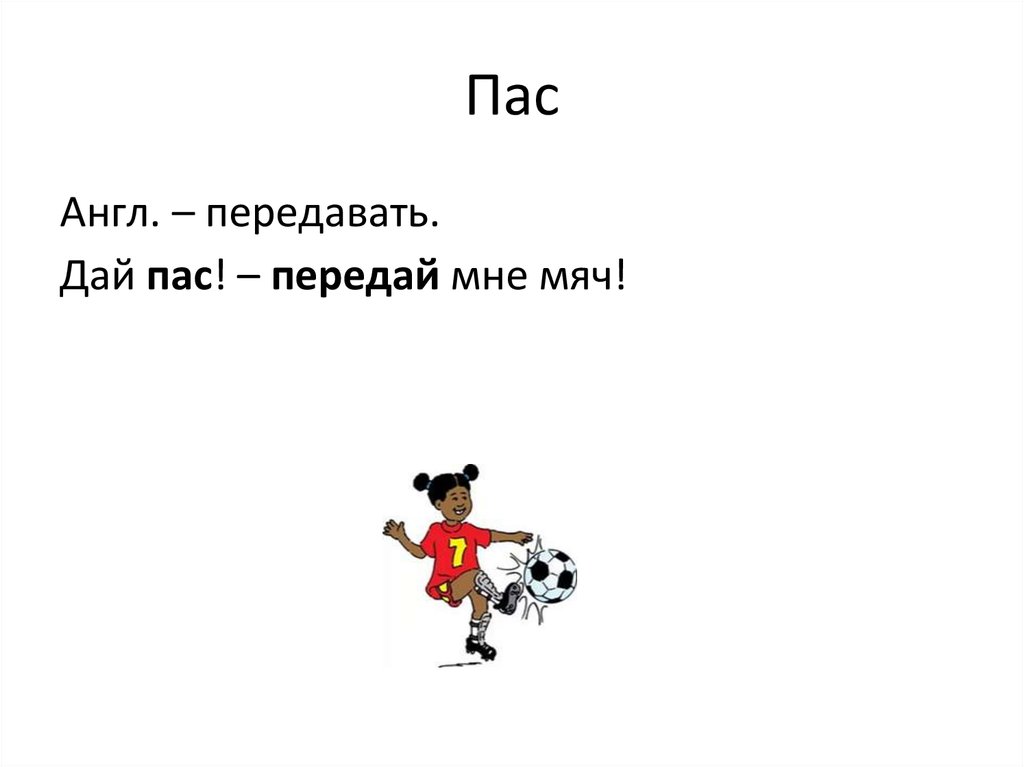 Пас

Англ. – передавать.

Дай пас! – передай мне мяч!

7